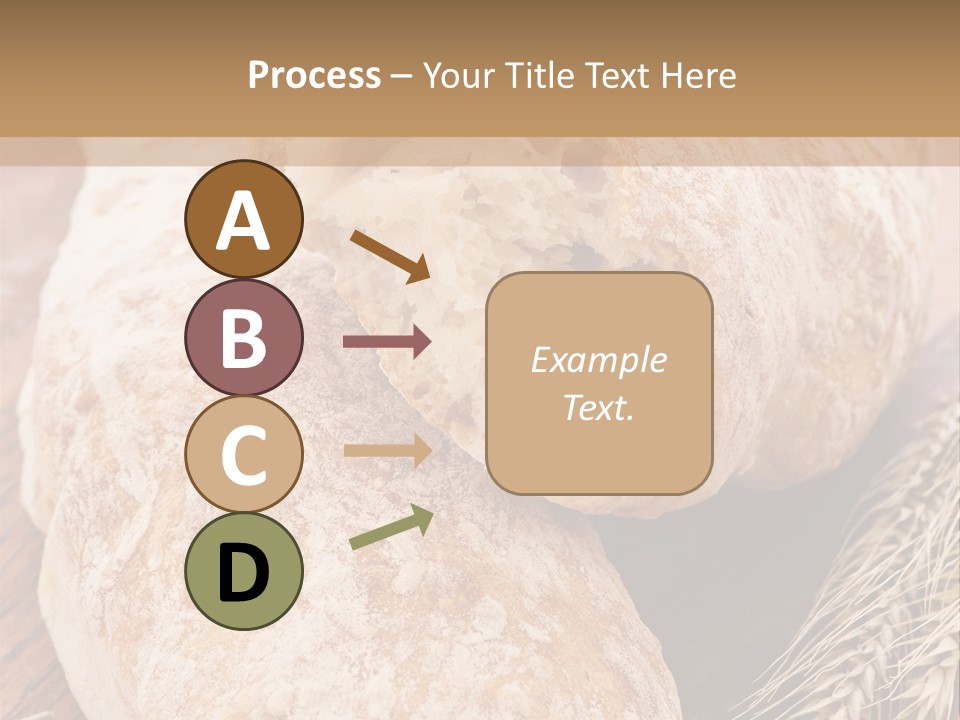 Process – Your Title Text Here

A

B

C

D

Example Text.